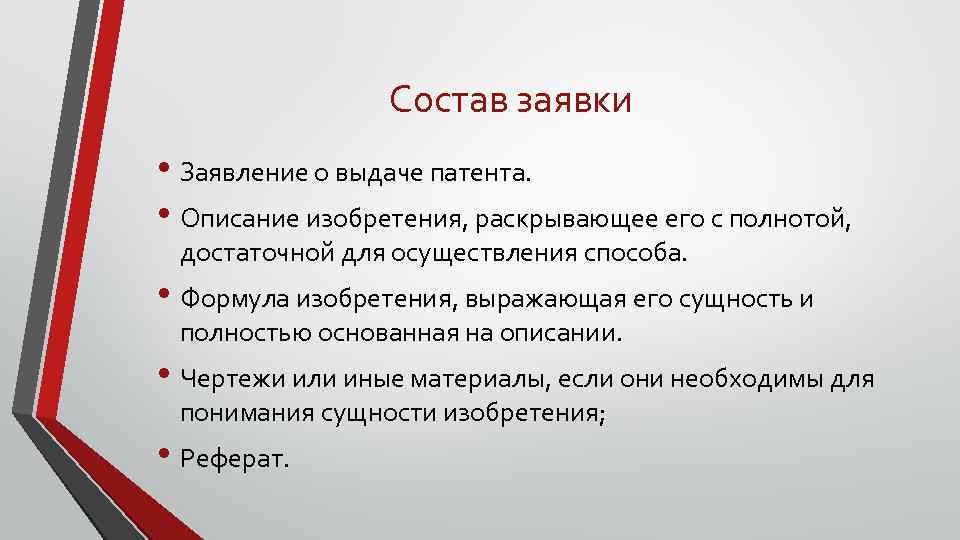 Состав заявки

• Заявление о выдаче патента.
• Описание изобретения, раскрывающее его с полнотой, достаточной для осуществления способа.
• Формула изобретения, выражающая его сущность и полностью основанная на описании.
• Чертежи или иные материалы, если они необходимы для понимания сущности изобретения;
• Реферат.